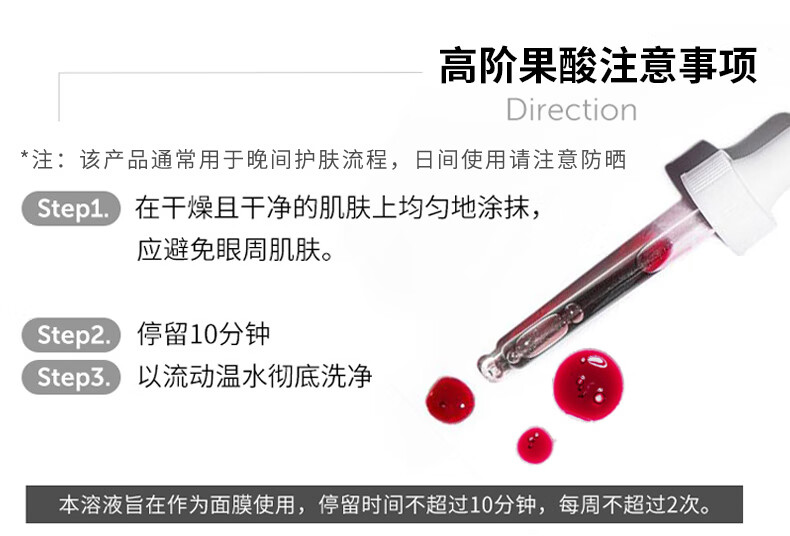 高阶果酸注意事项

Direction

*注：该产品通常用于晚间护肤流程，日间使用请注意防晒

Step1. 在干燥且干净的肌肤上均匀地涂抹，应避免眼周肌肤。

Step2. 停留10分钟

Step3. 以流动温水彻底洗净

本溶液旨在作为面膜使用，停留时间不超过10分钟，每周不超过2次。